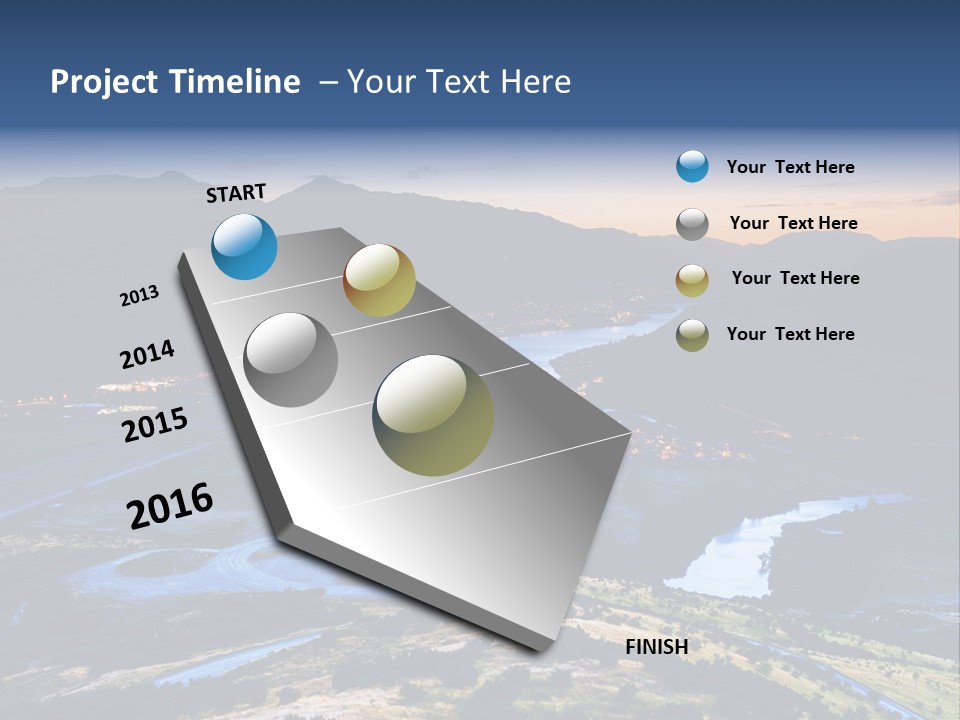 Project Timeline – Your Text Here

START

2013

2014

2015

2016

FINISH

Your Text Here

Your Text Here

Your Text Here

Your Text Here